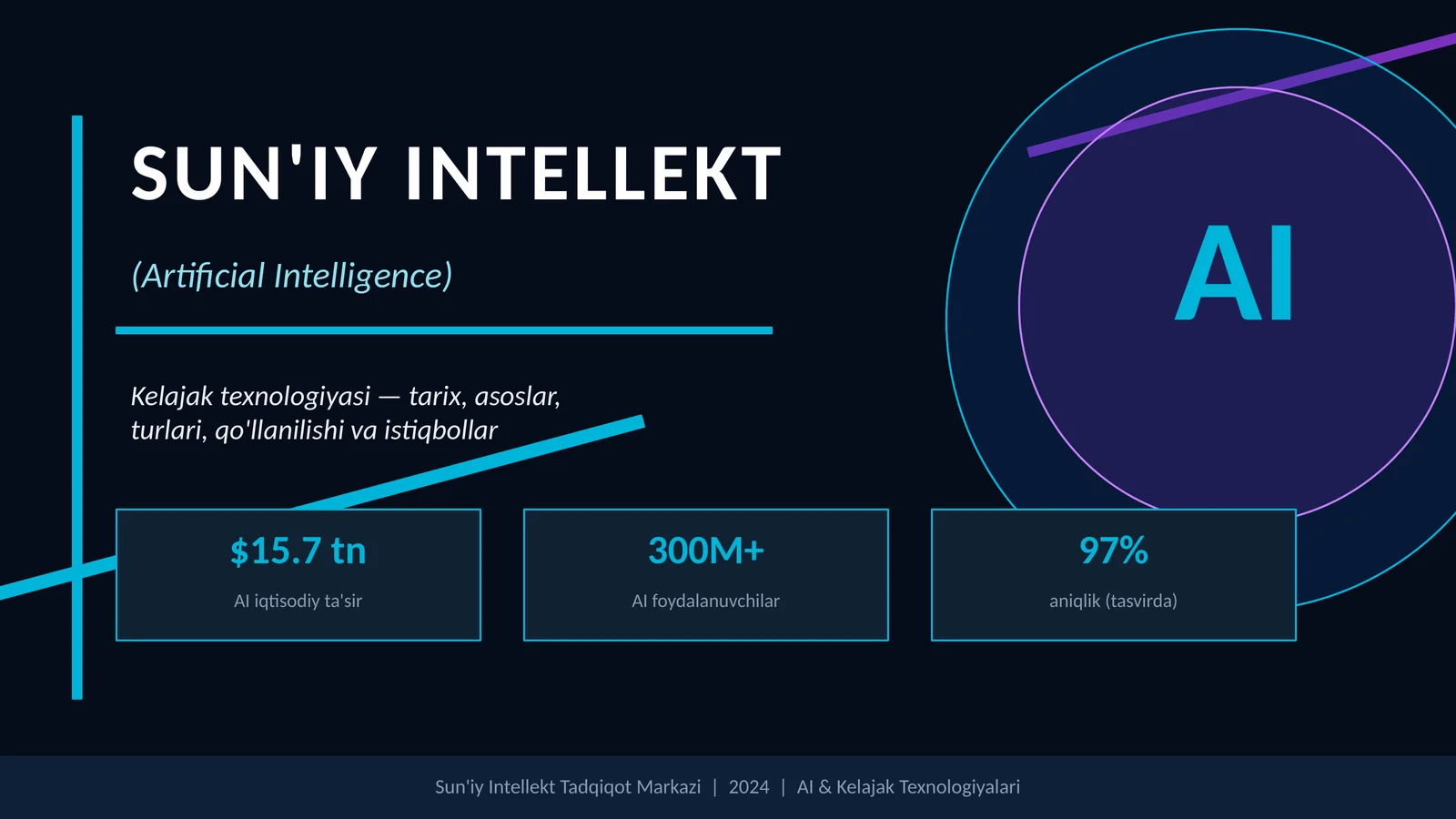 SUN'IY INTELLEKT

(Artificial Intelligence)

Kelajak texnologiyasi — tarix, asoslar, turlari, qo'llanilishi va istiqbollar

AI

$15.7 tn
AI iqtisodiy ta'sir

300M+
AI foydalanuvchilar

97%
aniqlik (tasvirda)

Sun'iy Intellekt Tadqiqot Markazi | 2024 | AI & Kelajak Texnologiyalari